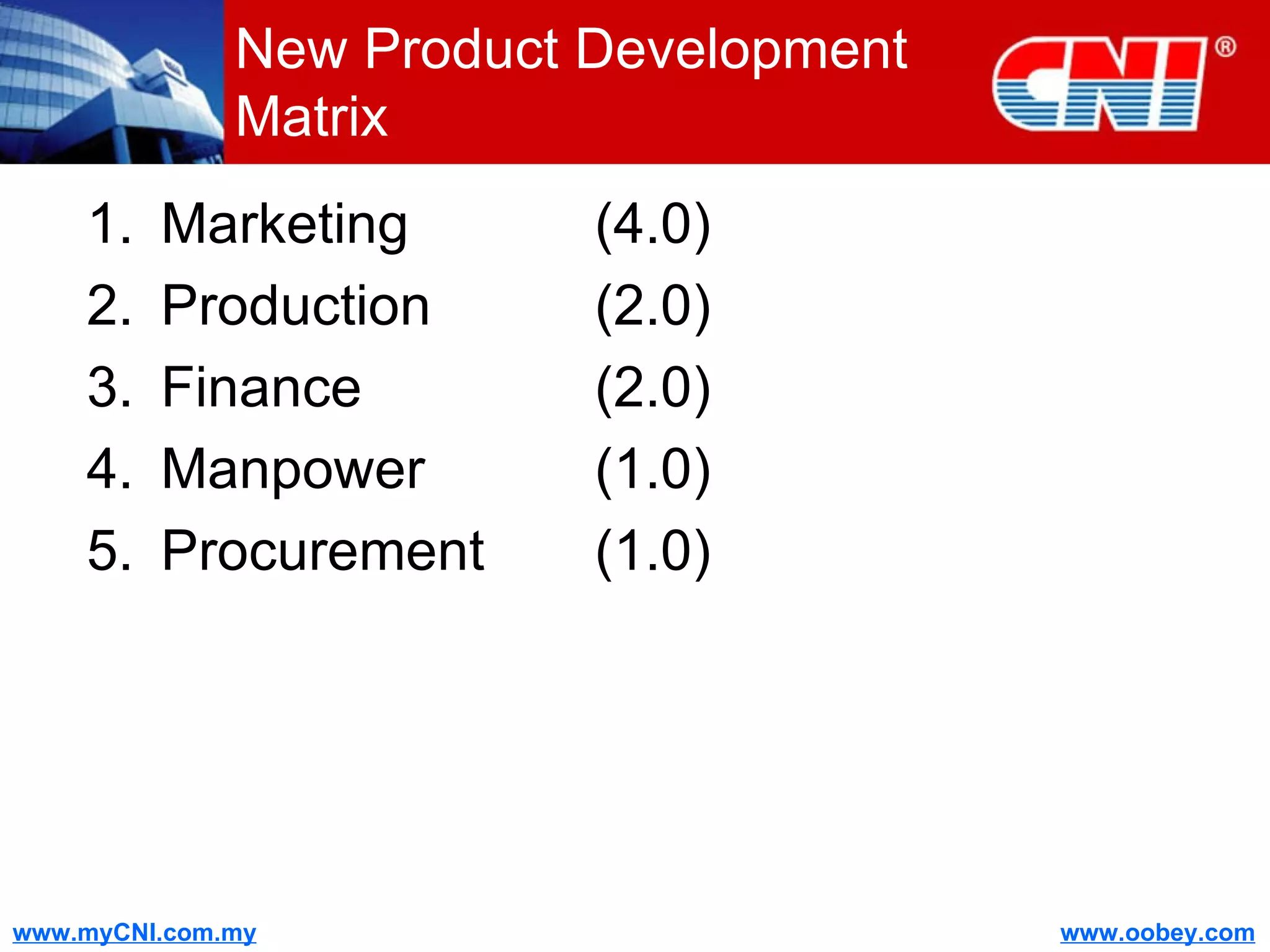 New Product Development Matrix

CNI®

1. Marketing (4.0)
2. Production (2.0)
3. Finance (2.0)
4. Manpower (1.0)
5. Procurement (1.0)

www.myCNI.com.my

www.oobey.com